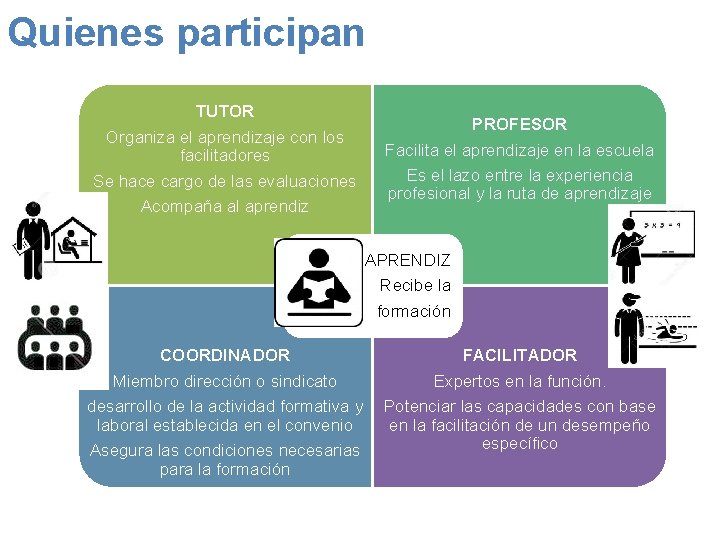 Quienes participan

TUTOR

Organiza el aprendizaje con los facilitadores

Se hace cargo de las evaluaciones

Acompaña al aprendiz

PROFESOR

Facilita el aprendizaje en la escuela

Es el lazo entre la experiencia profesional y la ruta de aprendizaje

APRENDIZ

Recibe la formación

COORDINADOR

Miembro dirección o sindicato

desarrollo de la actividad formativa y laboral establecida en el convenio

Asegura las condiciones necesarias para la formación

FACILITADOR

Expertos en la función.

Potenciar las capacidades con base en la facilitación de un desempeño específico